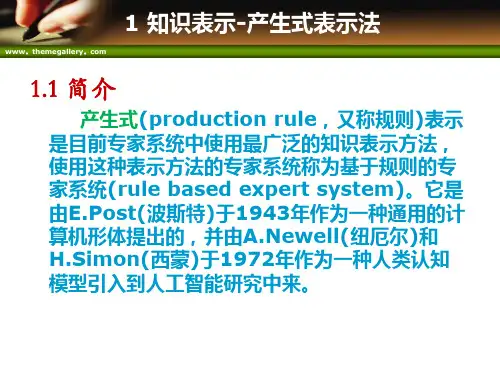 1 知识表示-产生式表示法

www. themegallery. com

1.1 简介

产生式(production rule，又称规则)表示是目前专家系统中使用最广泛的知识表示方法，使用这种表示方法的专家系统称为基于规则的专家系统(rule based expert system)。它是由E.Post(波斯特)于1943年作为一种通用的计算机形体提出的，并由A.Newell(纽厄尔)和H.Simon(西蒙)于1972年作为一种人类认知模型引入到人工智能研究中来。